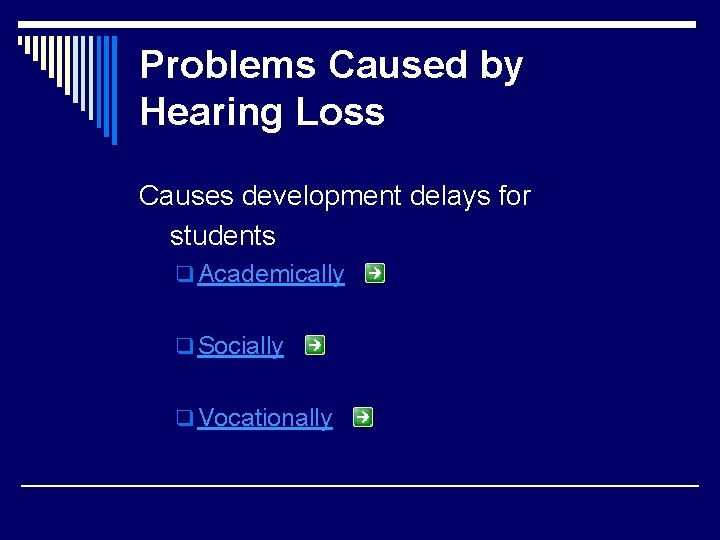 Problems Caused by Hearing Loss

Causes development delays for students

Academically

Socially

Vocationally